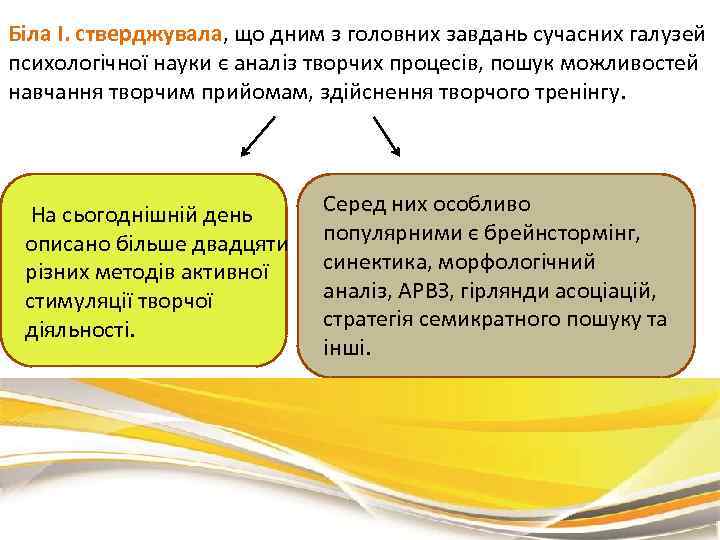 Біла І. стверджувала, що дним з головних завдань сучасних галузей психологічної науки є аналіз творчих процесів, пошук можливостей навчання творчим прийомам, здійснення творчого тренінгу.

На сьогоднішній день описано більше двадцяти різних методів активної стимуляції творчої діяльності.

Серед них особливо популярними є брейнстормінг, синектика, морфологічний аналіз, АРВЗ, гірлянди асоціацій, стратегія семикратного пошуку та інші.